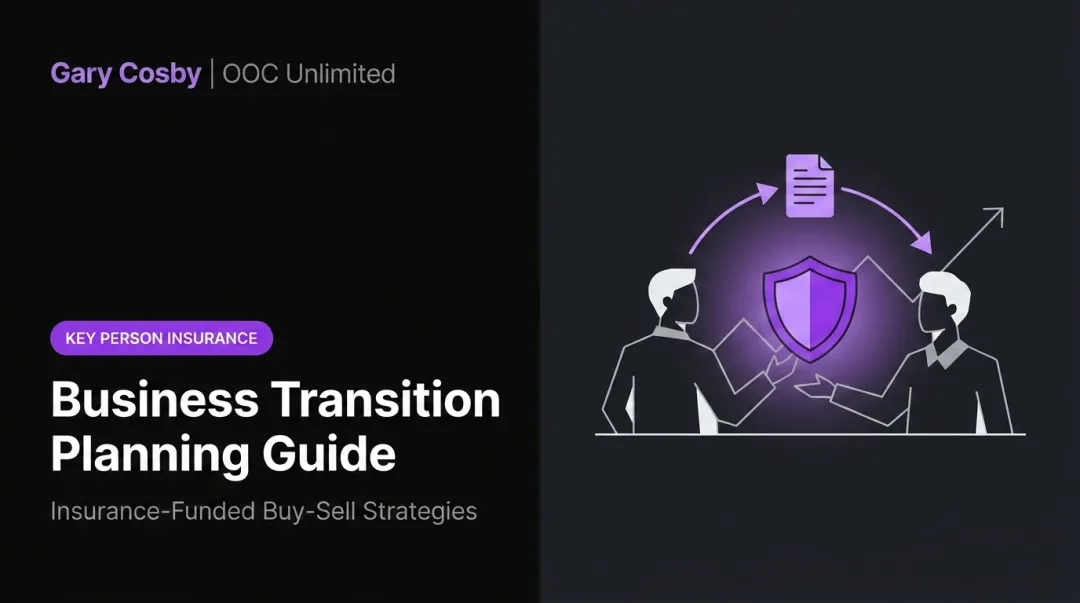 Gary Cosby | OOC Unlimited

KEY PERSON INSURANCE

Business Transition Planning Guide

Insurance-Funded Buy-Sell Strategies